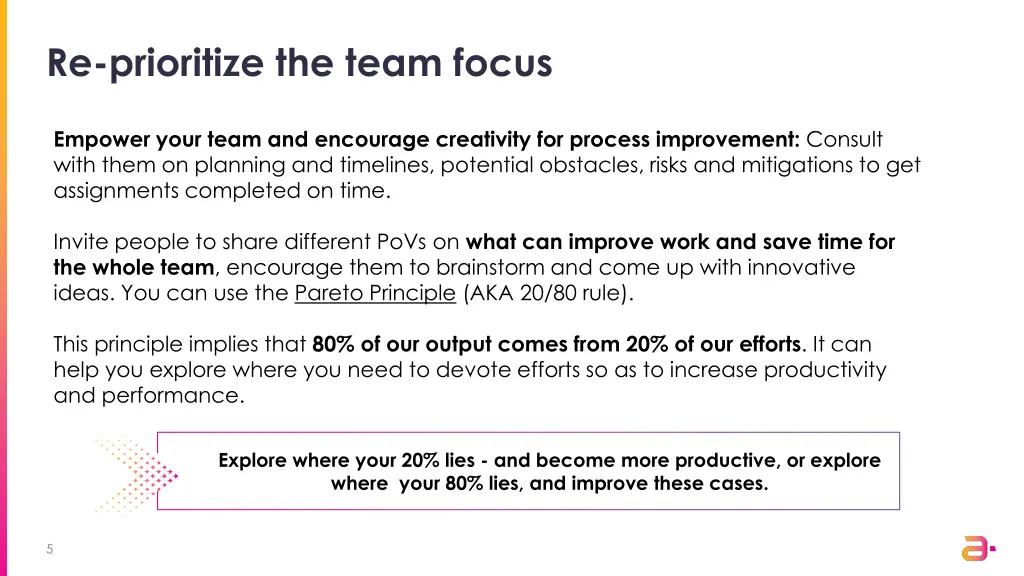 Re-prioritize the team focus

Empower your team and encourage creativity for process improvement: Consult with them on planning and timelines, potential obstacles, risks and mitigations to get assignments completed on time.

Invite people to share different PoVs on what can improve work and save time for the whole team, encourage them to brainstorm and come up with innovative ideas. You can use the Pareto Principle (AKA 20/80 rule).

This principle implies that 80% of our output comes from 20% of our efforts. It can help you explore where you need to devote efforts so as to increase productivity and performance.

Explore where your 20% lies - and become more productive, or explore where your 80% lies, and improve these cases.

5